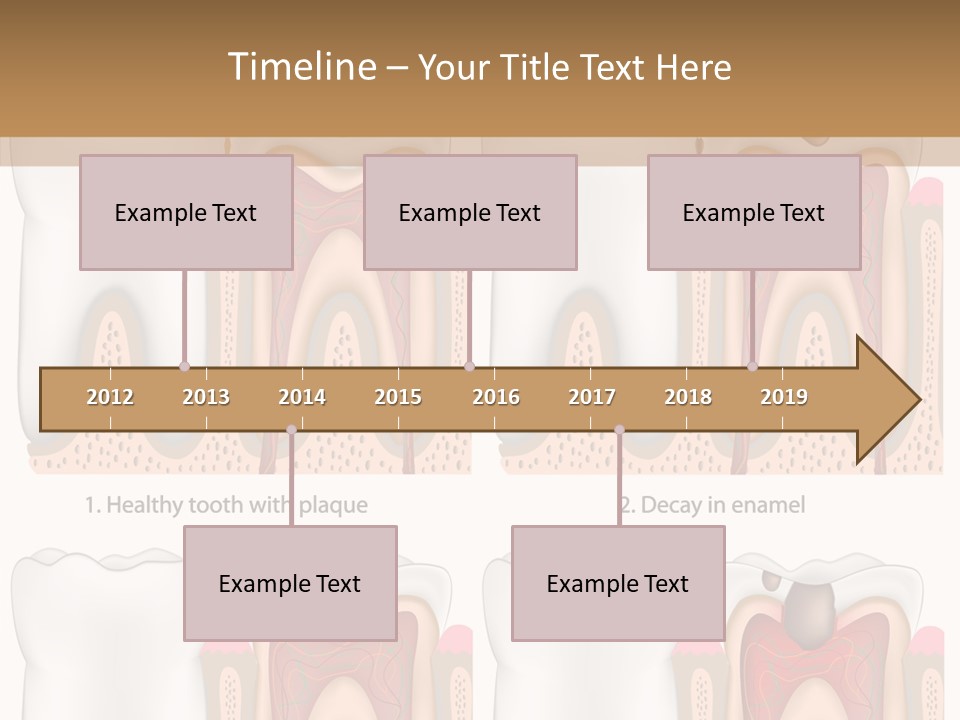 Timeline – Your Title Text Here

Example Text

Example Text

Example Text

2012
2013
2014
2015
2016
2017
2018
2019

1. Healthy tooth with plaque

2. Decay in enamel

Example Text

Example Text